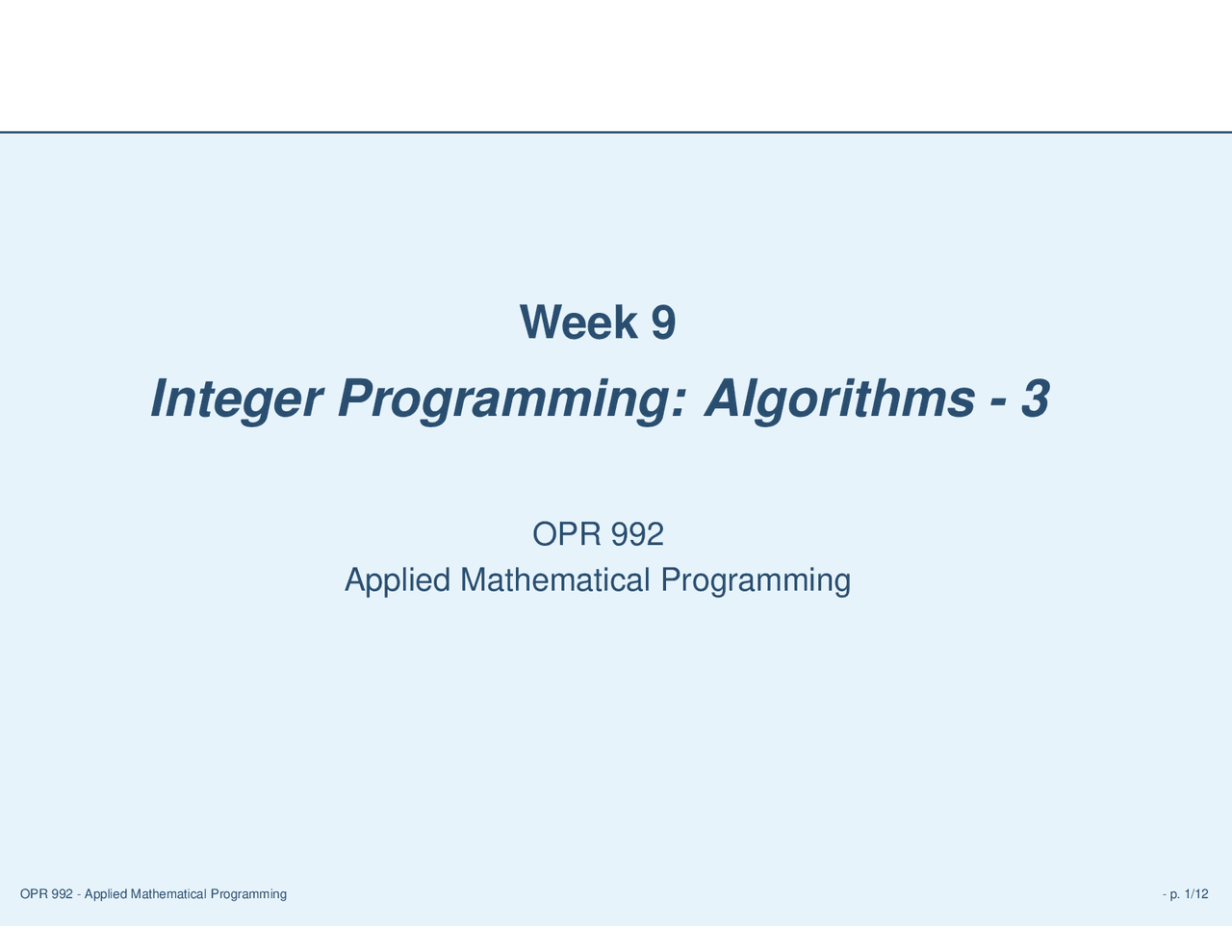 Week 9
Integer Programming: Algorithms - 3

OPR 992
Applied Mathematical Programming

OPR 992 - Applied Mathematical Programming

- p. 1/12